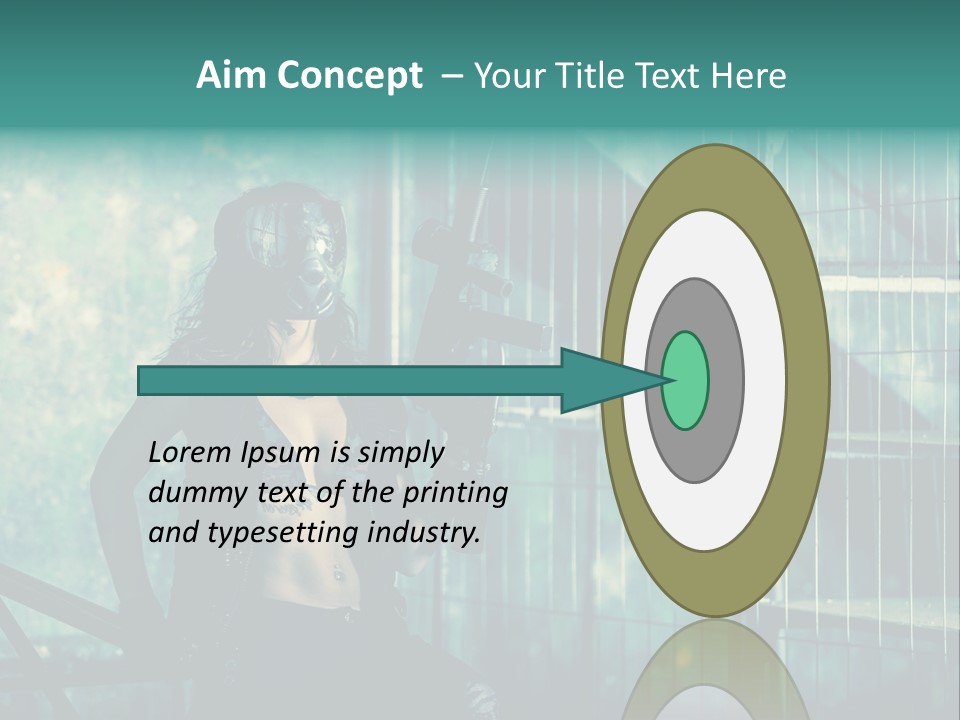 Aim Concept – Your Title Text Here

Lorem Ipsum is simply dummy text of the printing and typesetting industry.